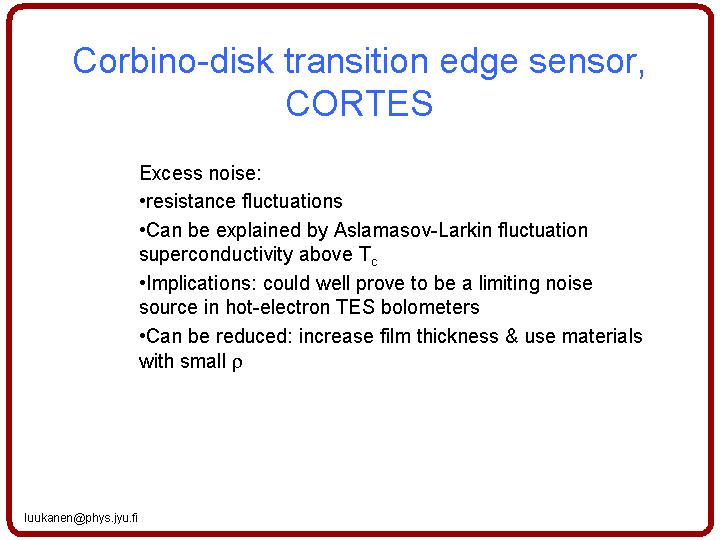 Corbino-disk transition edge sensor, CORTES

Excess noise:

•resistance fluctuations

•Can be explained by Aslamasov-Larkin fluctuation superconductivity above $T_c$

•Implications: could well prove to be a limiting noise source in hot-electron TES bolometers

•Can be reduced: increase film thickness & use materials with small $\rho$

luukanen@phys.jyu.fi